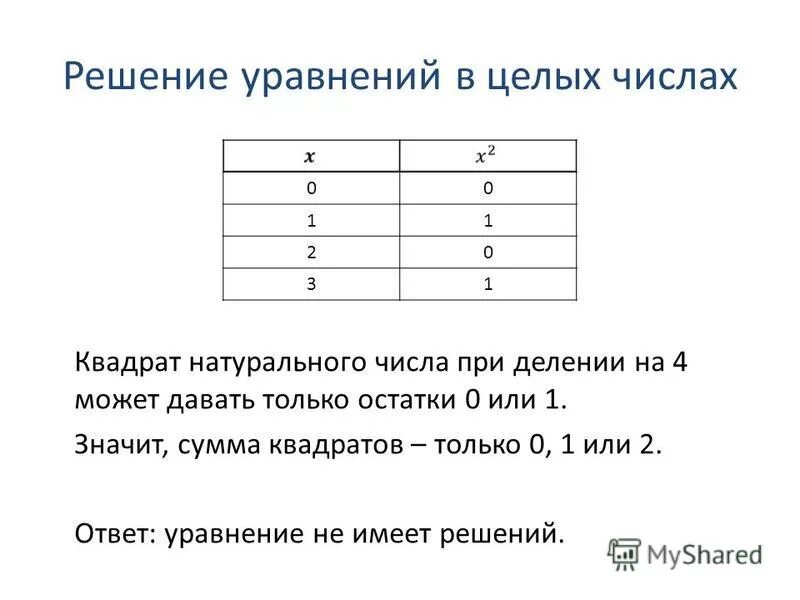 Решение уравнений в целых числах

| $x$ | $x^2$ |
|---|---|
| 0 | 0 |
| 1 | 1 |
| 2 | 0 |
| 3 | 1 |

Квадрат натурального числа при делении на 4 может давать только остатки 0 или 1.

Значит, сумма квадратов – только 0, 1 или 2.

Ответ: уравнение не имеет решений.

MyShared